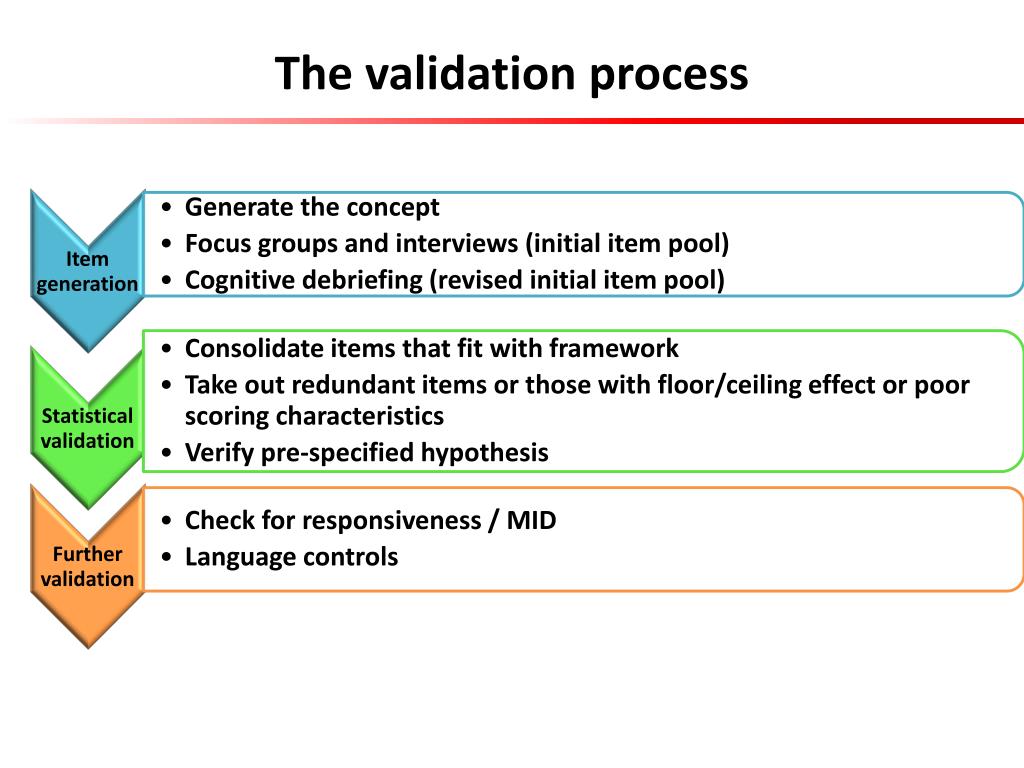 The validation process

Item generation

• Generate the concept
• Focus groups and interviews (initial item pool)
• Cognitive debriefing (revised initial item pool)

Statistical validation

• Consolidate items that fit with framework
• Take out redundant items or those with floor/ceiling effect or poor scoring characteristics
• Verify pre-specified hypothesis

Further validation

• Check for responsiveness / MID
• Language controls